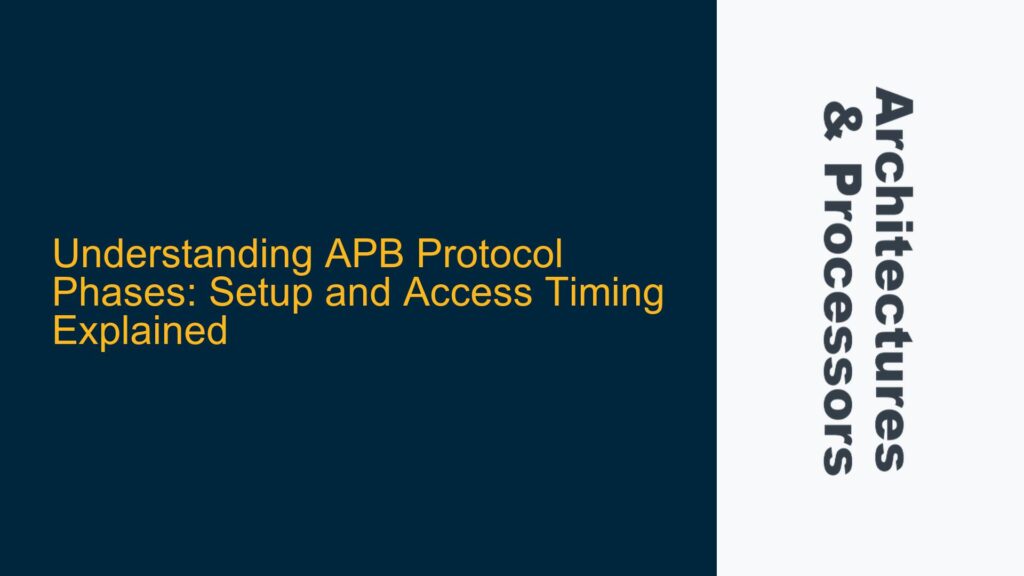 Understanding APB Protocol Phases: Setup and Access Timing Explained

Architectures & Processors